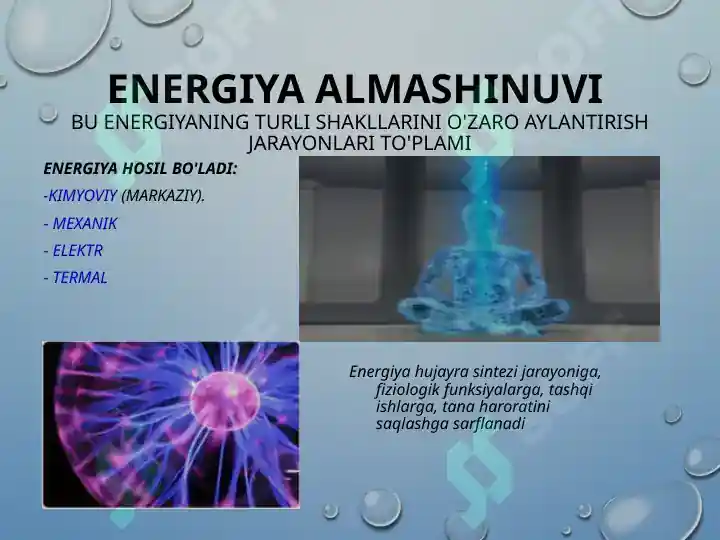 ENERGIYA ALMASHINUVI

BU ENERGIYANING TURLI SHAKLLARINI O'ZARO AYLANTIRISH JARAYONLARI TO'PLAMI

ENERGIYA HOSIL BO'LADI:

-KIMYOVIY (MARKAZIY).

- MEXANIK

- ELEKTR

- TERMAL

Energiya hujayra sintezi jarayoniga, fiziologik funksiyalarga, tashqi ishlarga, tana haroratini saqlashga sarflanadi